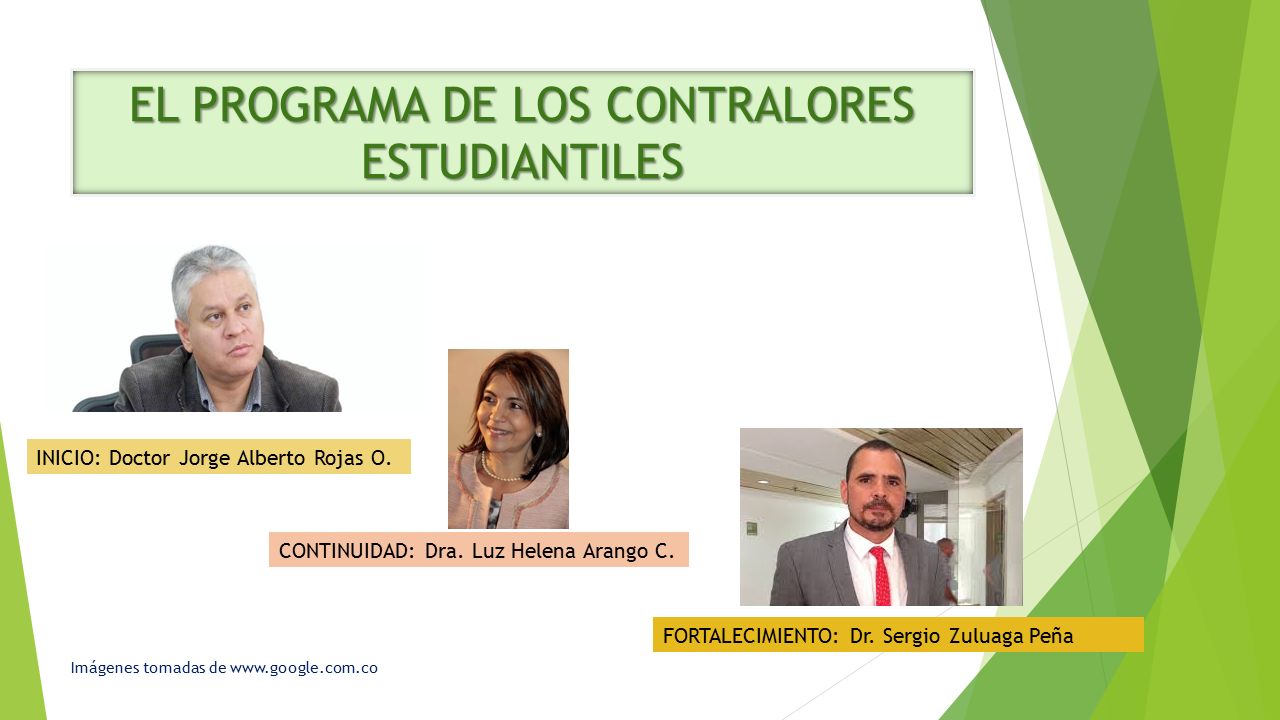 EL PROGRAMA DE LOS CONTRALORES ESTUDIANTILES

INICIO: Doctor Jorge Alberto Rojas O.

CONTINUIDAD: Dra. Luz Helena Arango C.

FORTALECIMIENTO: Dr. Sergio Zuluaga Peña

Imágenes tomadas de www.google.com.co